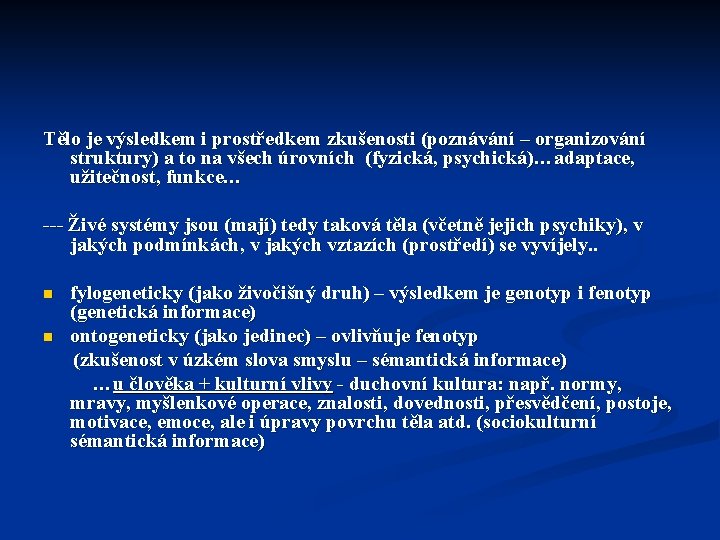 Tělo je výsledkem i prostředkem zkušenosti (poznávání – organizování struktury) a to na všech úrovních (fyzická, psychická)… adaptace, užitečnost, funkce…

--- Živé systémy jsou (mají) tedy taková těla (včetně jejich psychiky), v jakých podmínkách, v jakých vztazích (prostředí) se vyvíjely..

fylogeneticky (jako živočišný druh) – výsledkem je genotyp i fenotyp (genetická informace)

ontogeneticky (jako jedinec) – ovlivňuje fenotyp
(zkušenost v úzkém slova smyslu – sémantická informace)
… u člověka + kulturní vlivy - duchovní kultura: např. normy, mravy, myšlenkové operace, znalosti, dovednosti, přesvědčení, postoje, motivace, emoce, ale i úpravy povrchu těla atd. (sociokulturní sémantická informace)